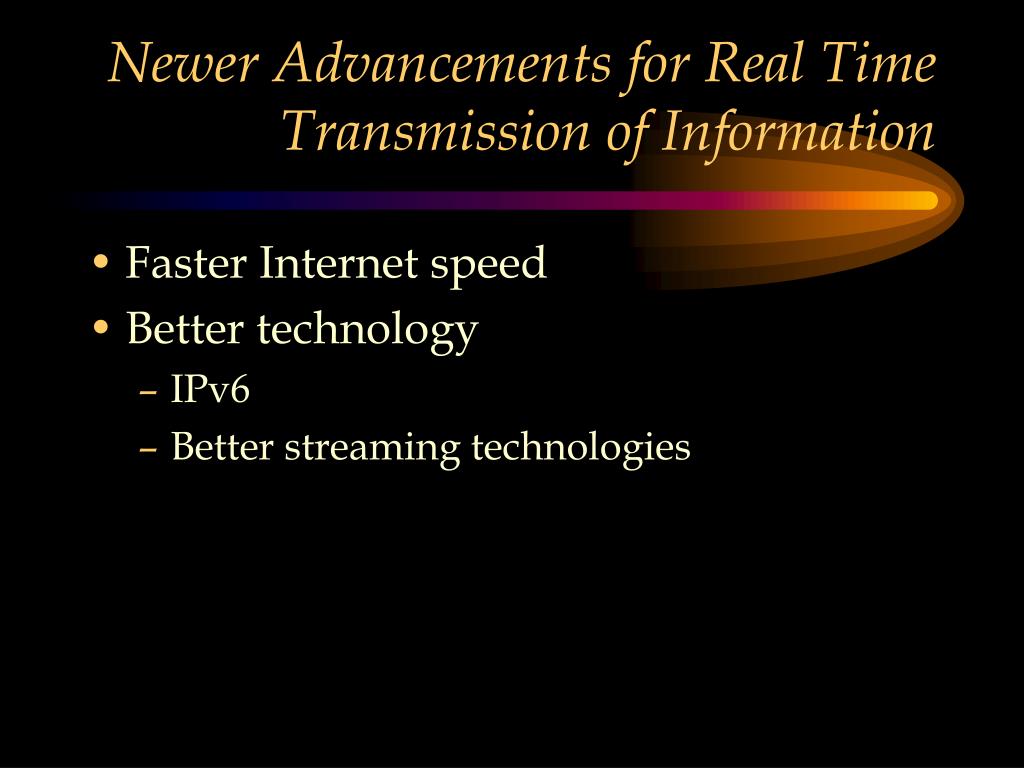 Newer Advancements for Real Time Transmission of Information

• Faster Internet speed
• Better technology
– IPv6
– Better streaming technologies